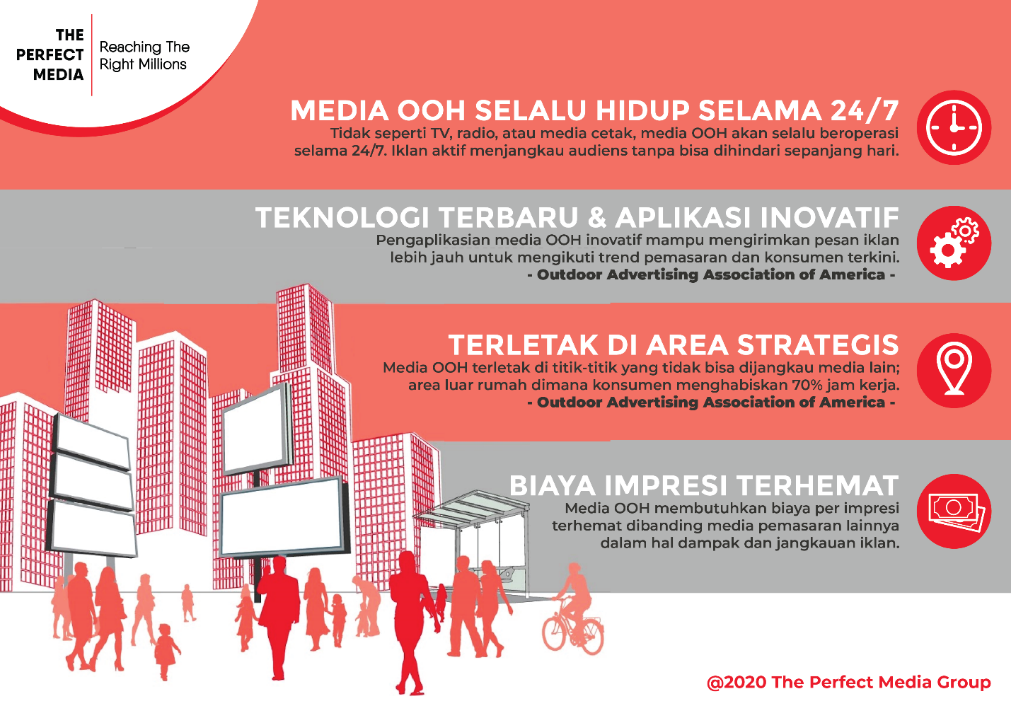 THE PERFECT MEDIA

Reaching The Right Millions

MEDIA OOH SELALU HIDUP SELAMA 24/7

Tidak seperti TV, radio, atau media cetak, media OOH akan selalu beroperasi selama 24/7. Iklan aktif menjangkau audiens tanpa bisa dihindari sepanjang hari.

TEKNOLOGI TERBARU & APLIKASI INOVATIF

Pengaplikasian media OOH inovatif mampu mengirimkan pesan iklan lebih jauh untuk mengikuti trend pemasaran dan konsumen terkini.
- Outdoor Advertising Association of America -

TERLETAK DI AREA STRATEGIS

Media OOH terletak di titik-titik yang tidak bisa dijangkau media lain; area luar rumah dimana konsumen menghabiskan 70% jam kerja.
- Outdoor Advertising Association of America -

BIAYA IMPRESI TERHEMAT

Media OOH membutuhkan biaya per impresi terhemat dibanding media pemasaran lainnya dalam hal dampak dan jangkauan iklan.

@2020 The Perfect Media Group